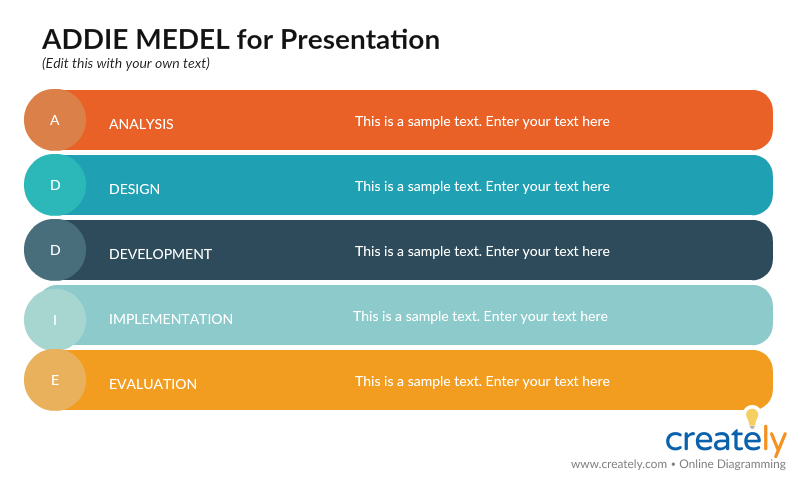 ADDIE MEDEL for Presentation
(Edit this with your own text)

A ANALYSIS This is a sample text. Enter your text here

D DESIGN This is a sample text. Enter your text here

D DEVELOPMENT This is a sample text. Enter your text here

I IMPLEMENTATION This is a sample text. Enter your text here

E EVALUATION This is a sample text. Enter your text here

creately
www.creately.com • Online Diagramming